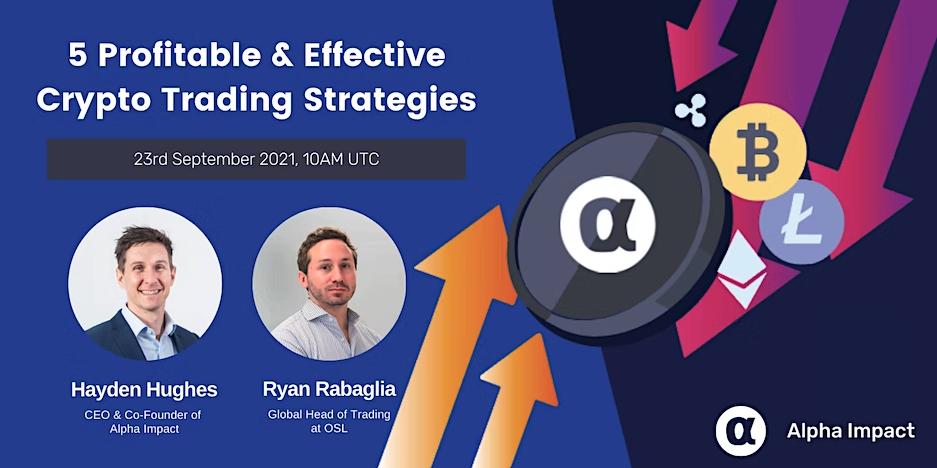 5 Profitable & Effective Crypto Trading Strategies

23rd September 2021, 10AM UTC

Hayden Hughes
CEO & Co-Founder of Alpha Impact

Ryan Rabaglia
Global Head of Trading at OSL

Alpha Impact